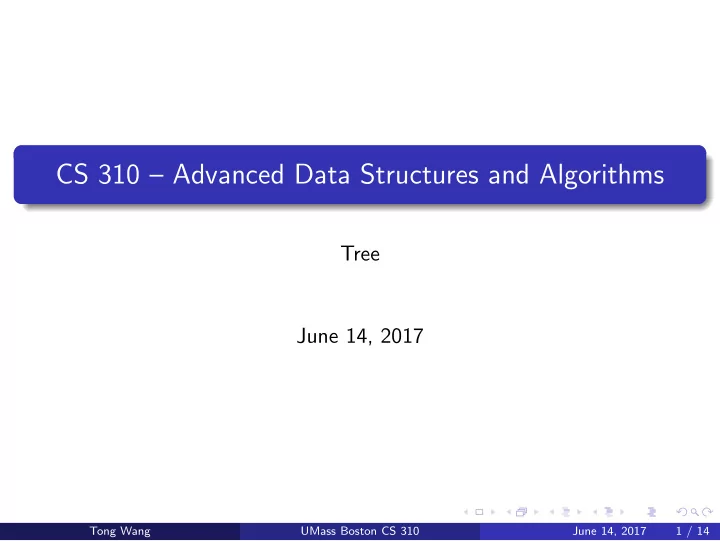 CS 310 – Advanced Data Structures and Algorithms

Tree

June 14, 2017

Tong Wang UMass Boston CS 310 June 14, 2017 1 / 14